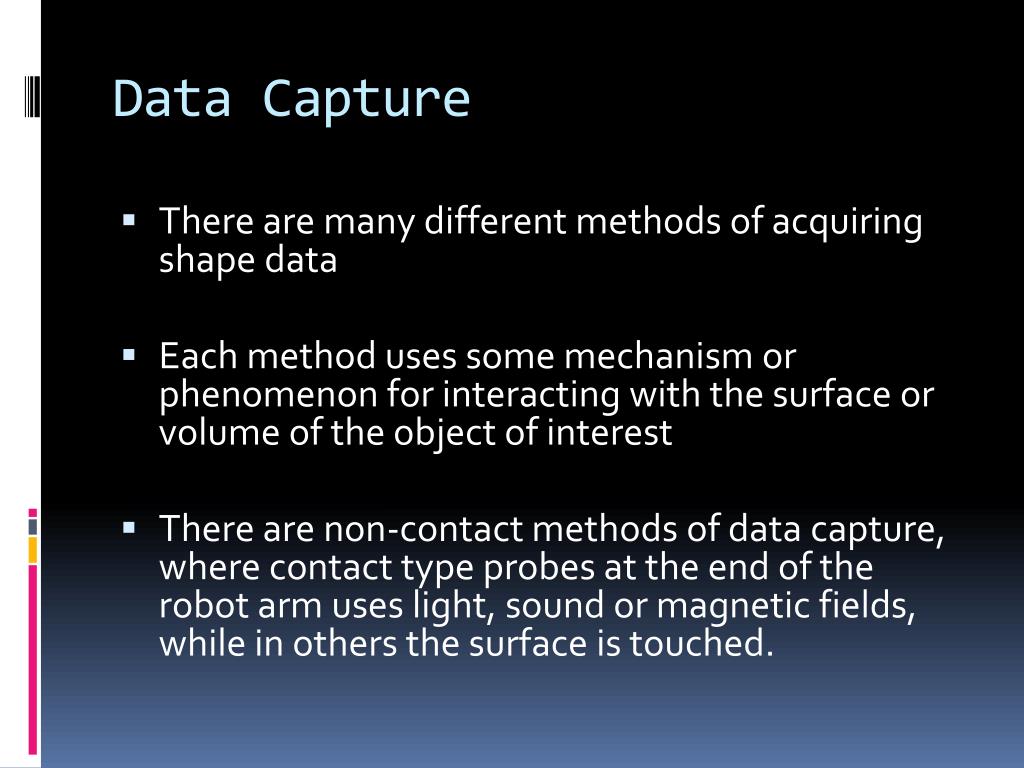 Data Capture

▪ There are many different methods of acquiring shape data

▪ Each method uses some mechanism or phenomenon for interacting with the surface or volume of the object of interest

▪ There are non-contact methods of data capture, where contact type probes at the end of the robot arm uses light, sound or magnetic fields, while in others the surface is touched.